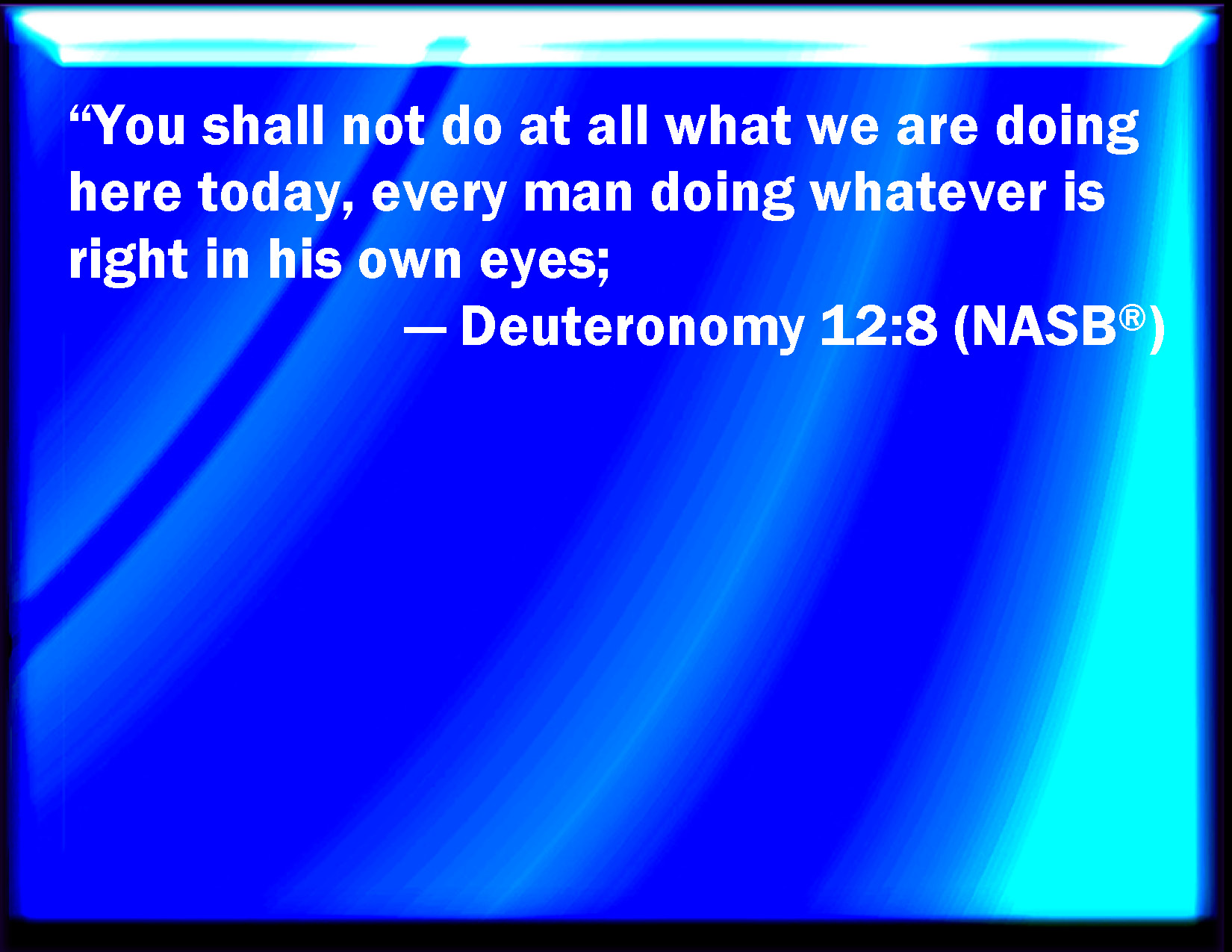 “You shall not do at all what we are doing here today, every man doing whatever is right in his own eyes;

— Deuteronomy 12:8 (NASB®)